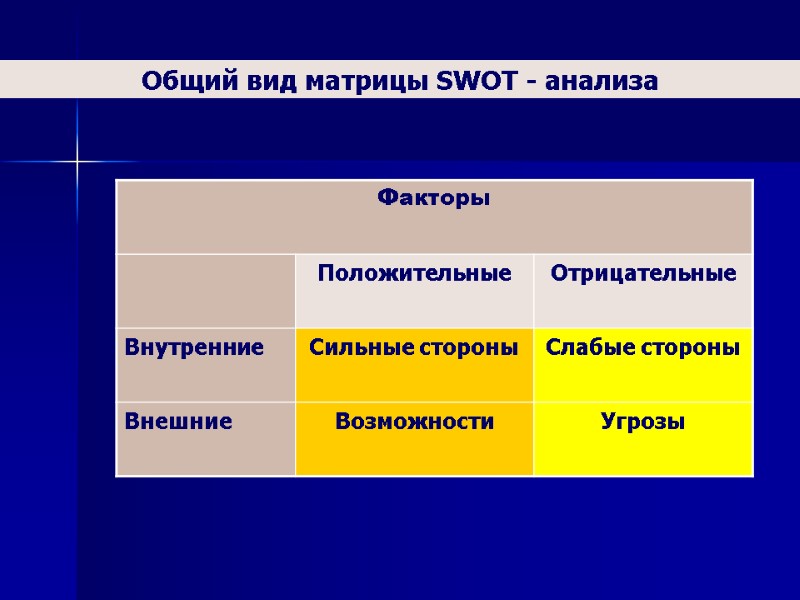 Общий вид матрицы SWOT - анализа

| Факторы | | |
|---|---|---|
| | Положительные | Отрицательные |
| Внутренние | Сильные стороны | Слабые стороны |
| Внешние | Возможности | Угрозы |